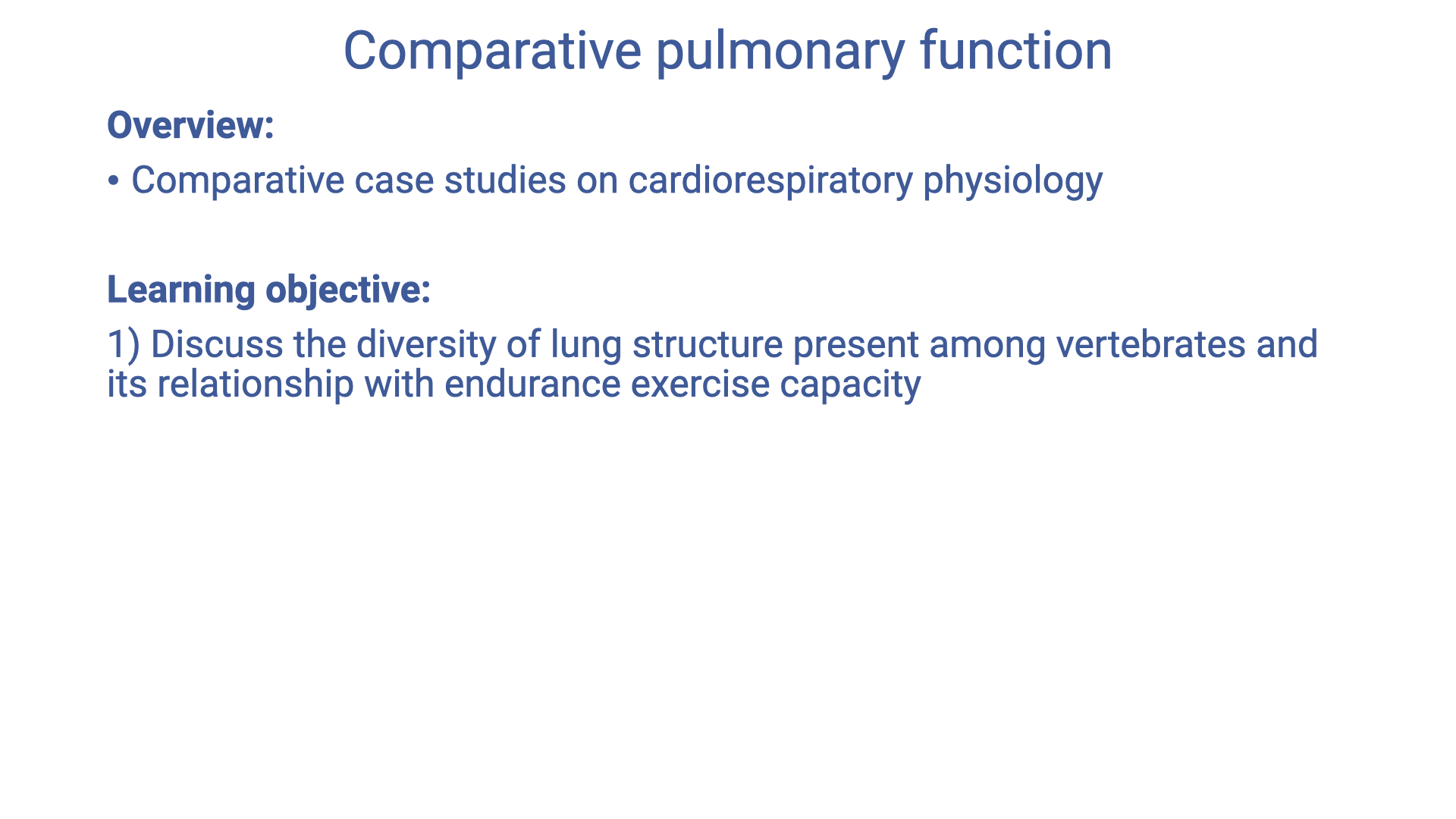 Comparative pulmonary function

Overview:

• Comparative case studies on cardiorespiratory physiology

Learning objective:

1) Discuss the diversity of lung structure present among vertebrates and its relationship with endurance exercise capacity